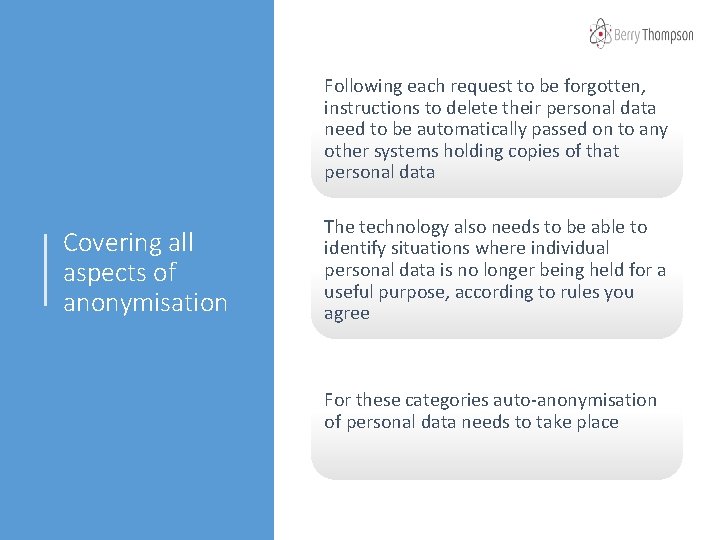 Berry Thompson

Covering all aspects of anonymisation

Following each request to be forgotten, instructions to delete their personal data need to be automatically passed on to any other systems holding copies of that personal data

The technology also needs to be able to identify situations where individual personal data is no longer being held for a useful purpose, according to rules you agree

For these categories auto-anonymisation of personal data needs to take place